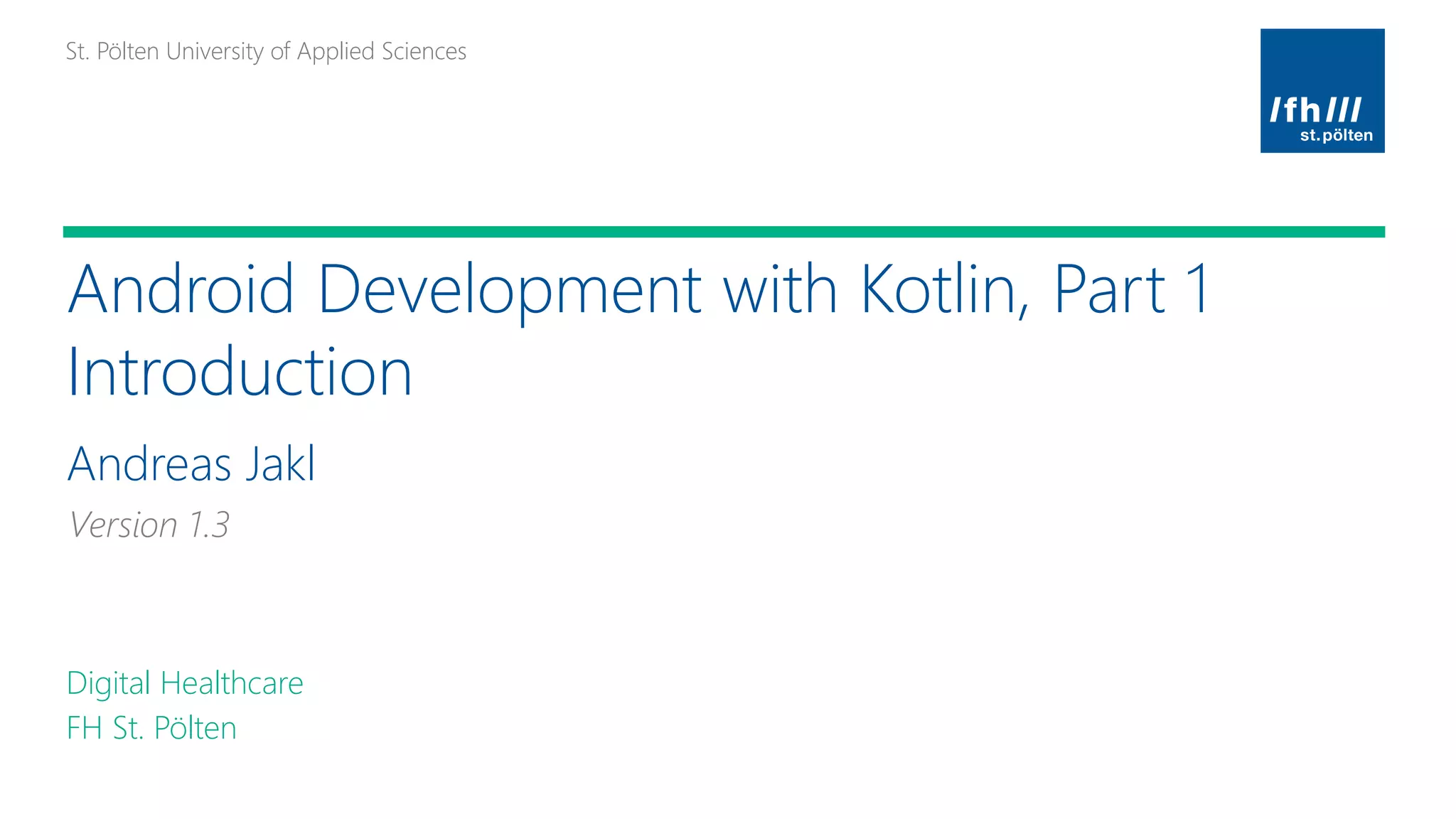 St. Pölten University of Applied Sciences

/fh///
st.pölten

Android Development with Kotlin, Part 1
Introduction

Andreas Jakl

Version 1.3

Digital Healthcare
FH St. Pölten